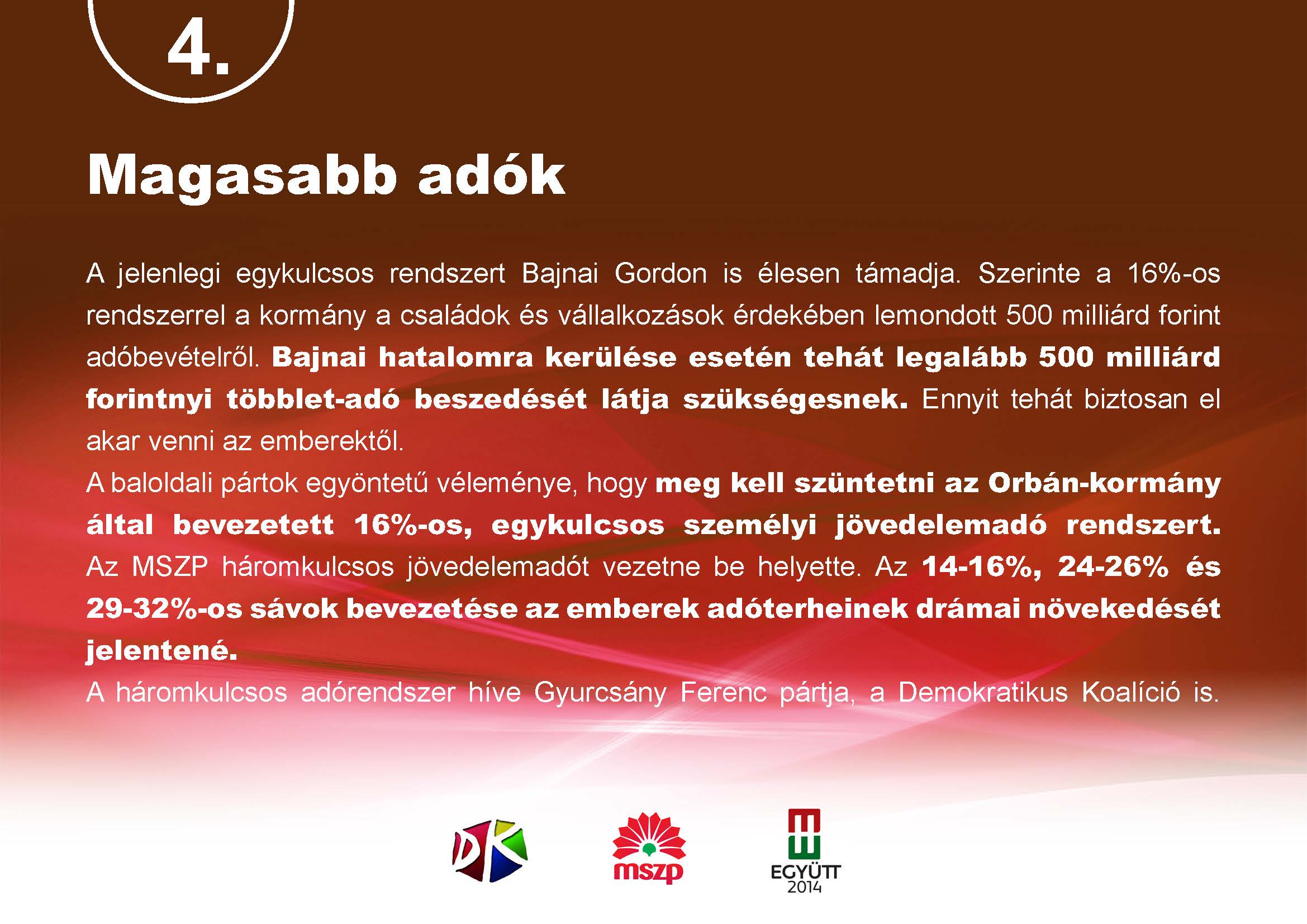 4.

Magasabb adók

A jelenlegi egykulcsos rendszert Bajnai Gordon is élesen támadja. Szerinte a 16%-os rendszerrel a kormány a családok és vállalkozások érdekében lemondott 500 milliárd forint adóbevételről. Bajnai hatalomra kerülése esetén tehát legalább 500 milliárd forintnyi többlet-adó beszedését látja szükségesnek. Ennyit tehát biztosan el akar venni az emberektől.
A baloldali pártok egyöntetű véleménye, hogy meg kell szüntetni az Orbán-kormány által bevezetett 16%-os, egykulcsos személyi jövedelemadó rendszert. Az MSZP háromkulcsos jövedelemadót vezetne be helyette. Az 14-16%, 24-26% és 29-32%-os sávok bevezetése az emberek adóterheinek drámai növekedését jelentené.
A háromkulcsos adórendszer híve Gyurcsány Ferenc pártja, a Demokratikus Koalíció is.

DK

mszp

EGYÜTT
2014